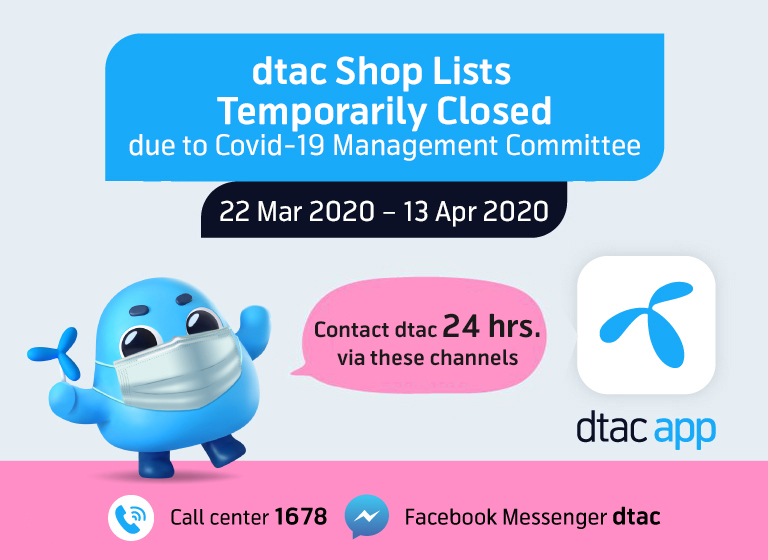 dtac Shop Lists Temporarily Closed
due to Covid-19 Management Committee

22 Mar 2020 – 13 Apr 2020

Contact dtac 24 hrs. via these channels

dtac app

Call center 1678

Facebook Messenger dtac